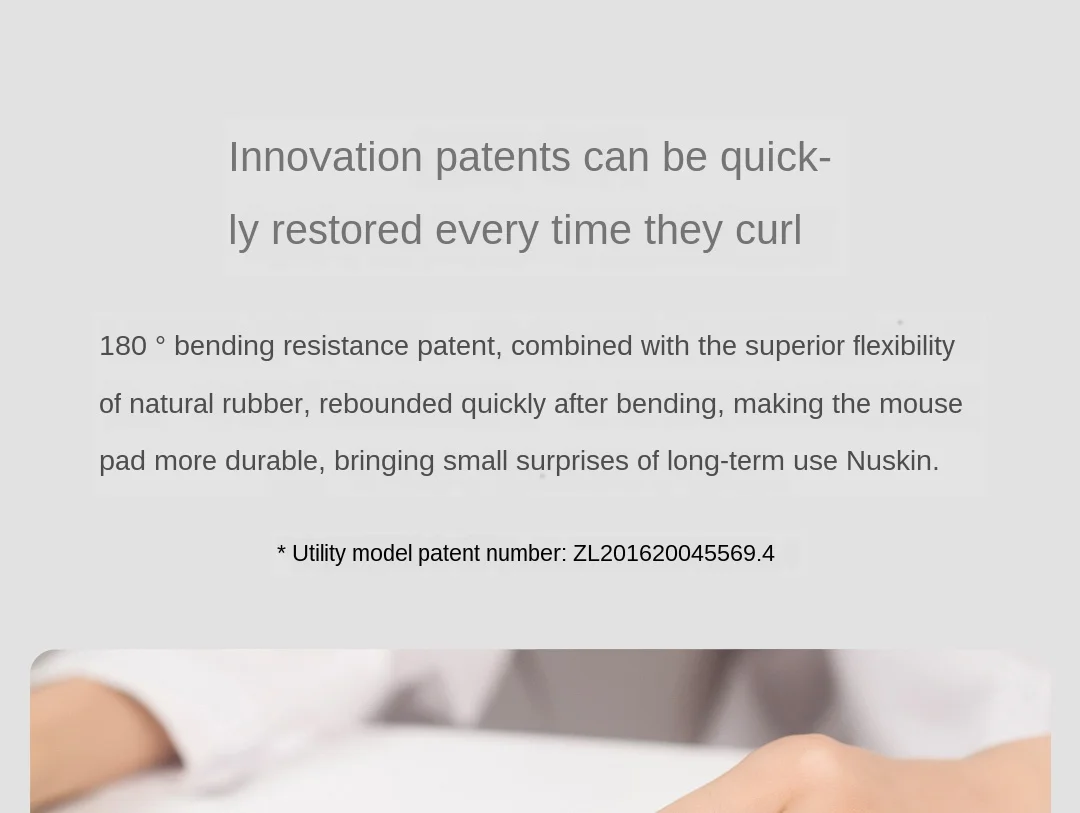 Innovation patents can be quickly restored every time they curl

180 ° bending resistance patent, combined with the superior flexibility of natural rubber, rebounded quickly after bending, making the mouse pad more durable, bringing small surprises of long-term use Nuskin.

* Utility model patent number: ZL201620045569.4